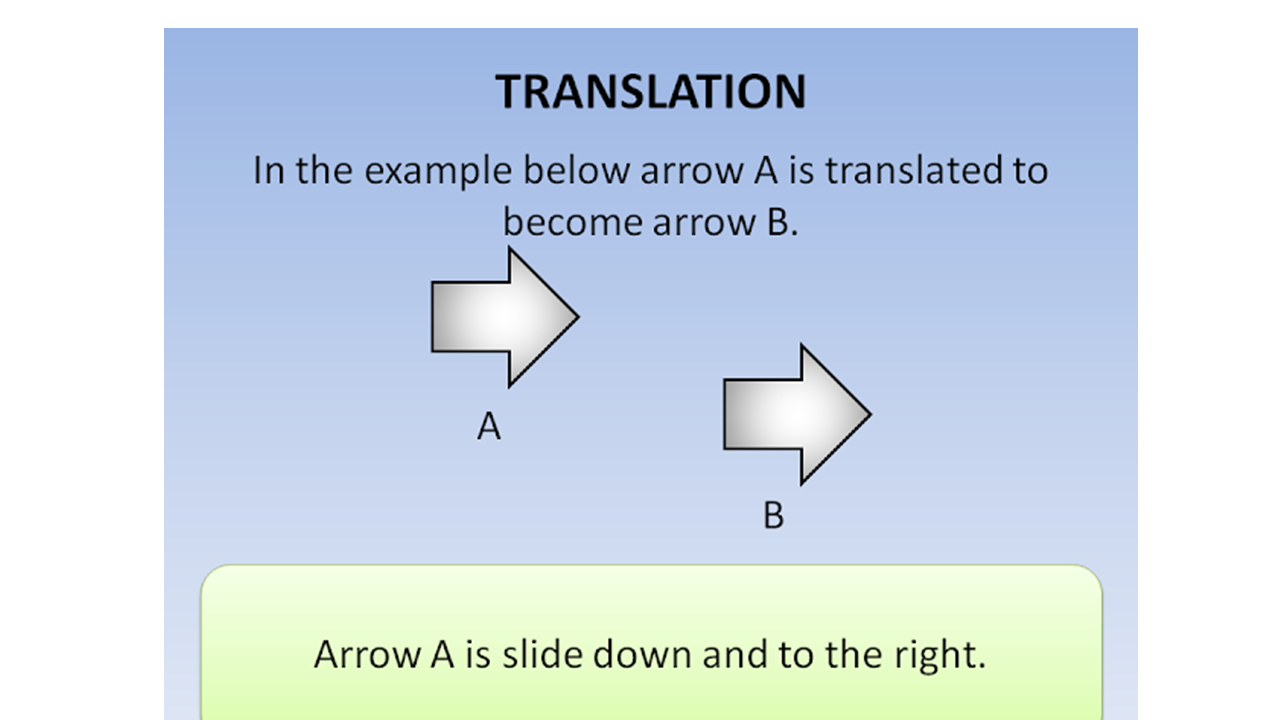 TRANSLATION

In the example below arrow A is translated to become arrow B.

A

B

Arrow A is slide down and to the right.